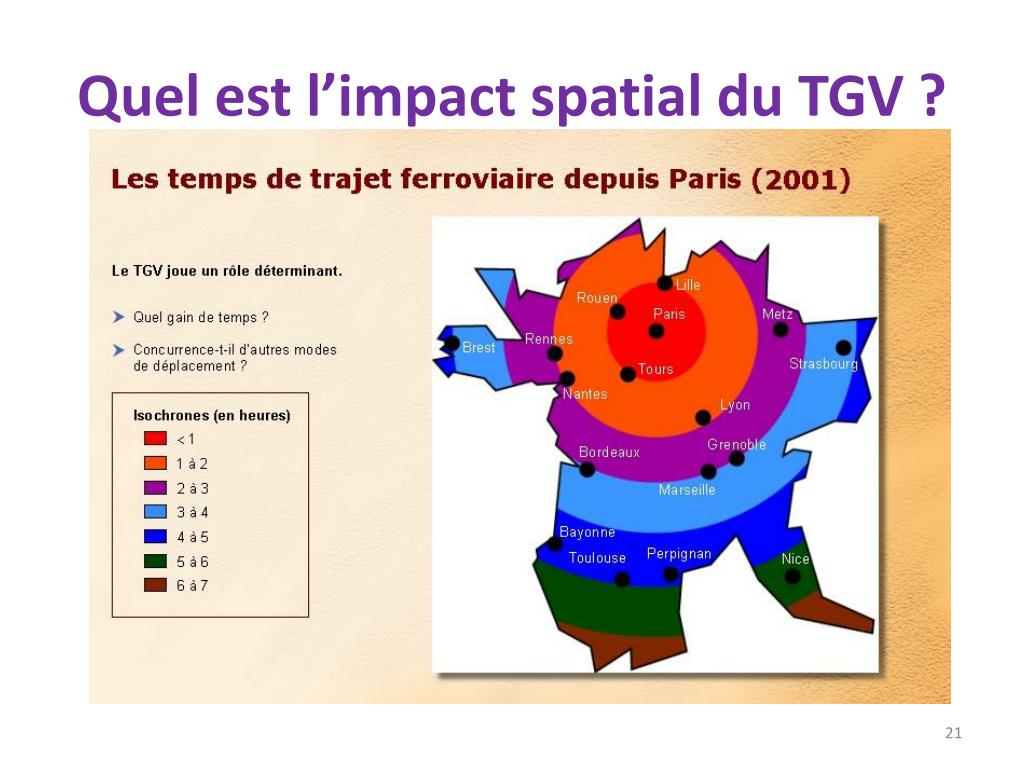 Quel est l'impact spatial du TGV ?

Les temps de trajet ferroviaire depuis Paris (2001)

Le TGV joue un rôle déterminant.

Quel gain de temps ?

Concurrence-t-il d'autres modes de déplacement ?

Isochrones (en heures)
< 1
1 à 2
2 à 3
3 à 4
4 à 5
5 à 6
6 à 7

Lille
Rouen
Paris
Metz
Brest
Rennes
Strasbourg
Tours
Nantes
Lyon
Grenoble
Bordeaux
Marseille
Bayonne
Toulouse
Perpignan
Nice

21